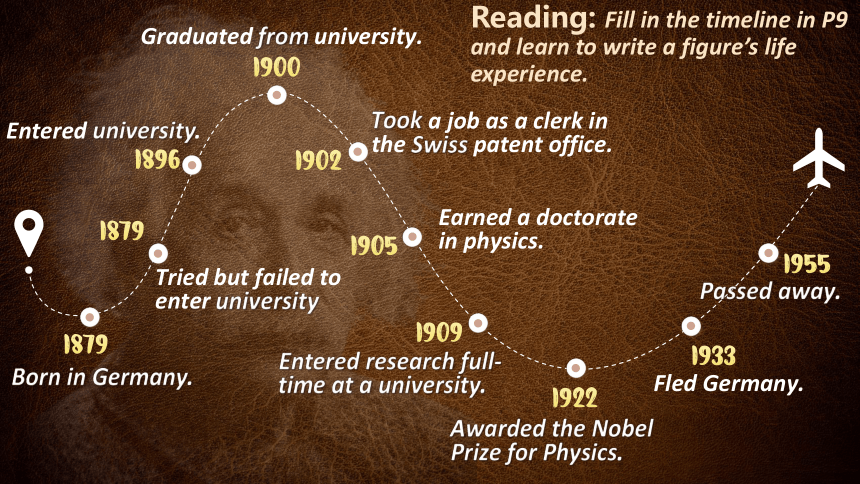 Reading: Fill in the timeline in P9 and learn to write a figure's life experience.

1879
Born in Germany.

1879
Tried but failed to enter university

1896
Entered university.

1900
Graduated from university.

1902
Took a job as a clerk in the Swiss patent office.

1905
Earned a doctorate in physics.

1909
Entered research full-time at a university.

1922
Awarded the Nobel Prize for Physics.

1933
Fled Germany.

1955
Passed away.